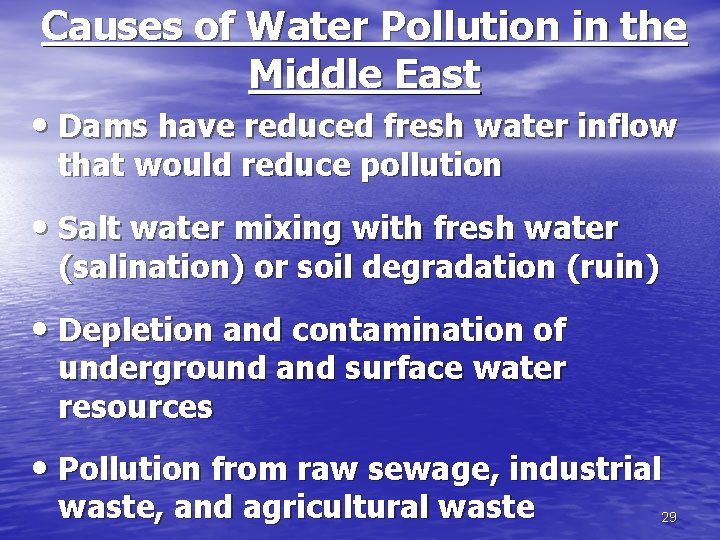 Causes of Water Pollution in the Middle East

• Dams have reduced fresh water inflow that would reduce pollution

• Salt water mixing with fresh water (salination) or soil degradation (ruin)

• Depletion and contamination of underground and surface water resources

• Pollution from raw sewage, industrial waste, and agricultural waste

29